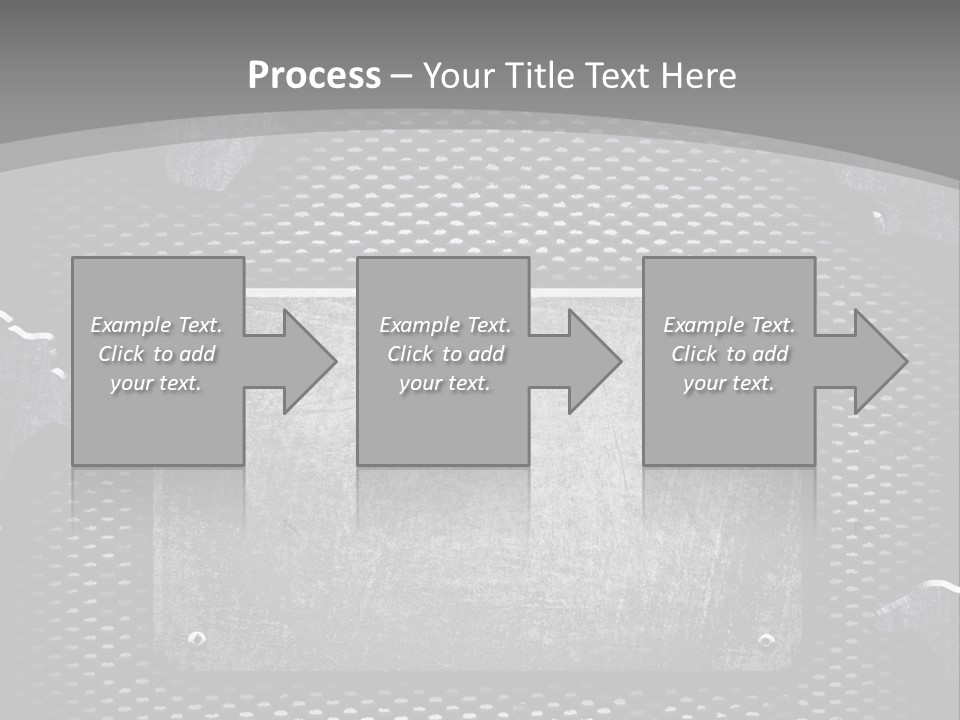 Process – Your Title Text Here

Example Text. Click to add your text.

Example Text. Click to add your text.

Example Text. Click to add your text.